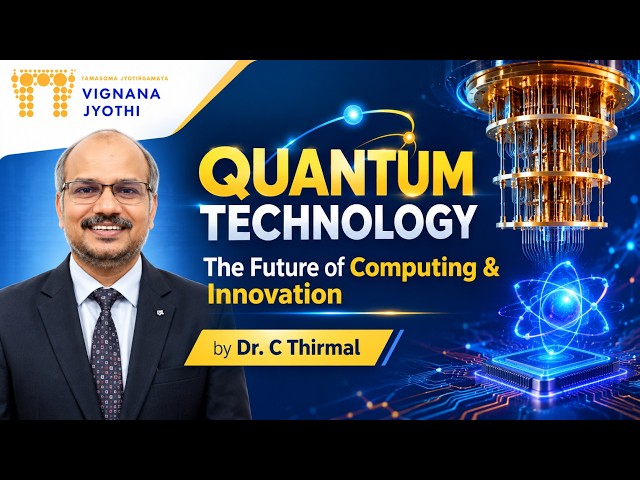 TAMASOMA JYOTIRGAMAYA
VIGNANA
JYOTHI

QUANTUM
TECHNOLOGY
The Future of Computing & Innovation

by Dr. C Thirmal